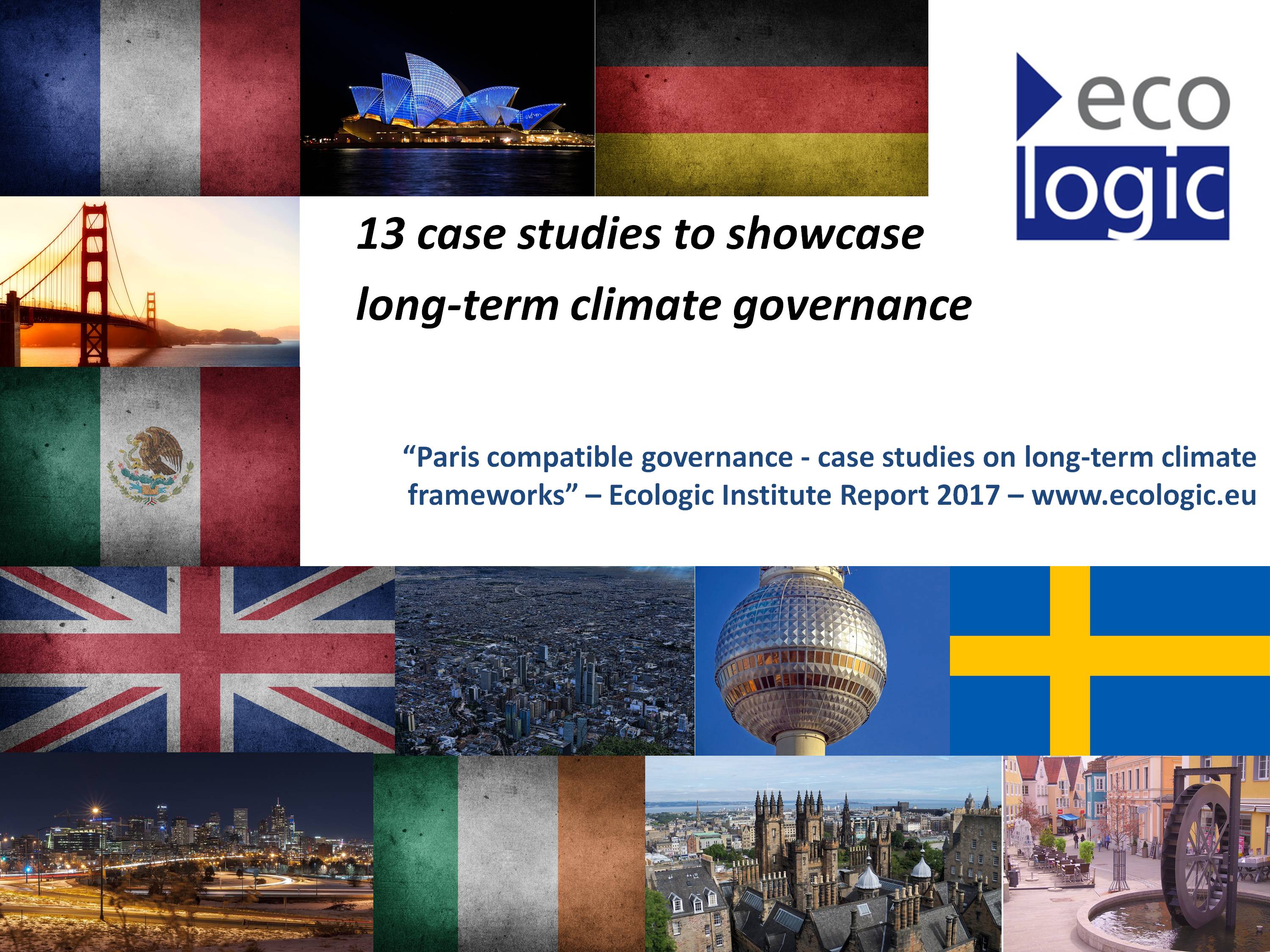 eco
logic

13 case studies to showcase long-term climate governance

“Paris compatible governance - case studies on long-term climate frameworks” – Ecologic Institute Report 2017 – www.ecologic.eu